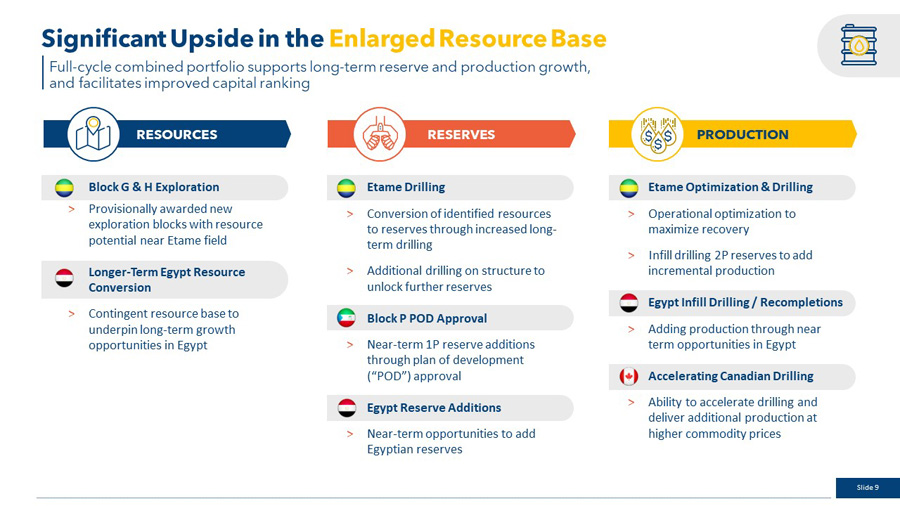 Significant Upside in the Enlarged Resource Base

Full-cycle combined portfolio supports long-term reserve and production growth, and facilitates improved capital ranking

RESOURCES

Block G & H Exploration

> Provisionally awarded new exploration blocks with resource potential near Etame field

Longer-Term Egypt Resource Conversion

> Contingent resource base to underpin long-term growth opportunities in Egypt

RESERVES

Etame Drilling

> Conversion of identified resources to reserves through increased long-term drilling

> Additional drilling on structure to unlock further reserves

Block P POD Approval

> Near-term 1P reserve additions through plan of development ("POD") approval

Egypt Reserve Additions

> Near-term opportunities to add Egyptian reserves

PRODUCTION

Etame Optimization & Drilling

> Operational optimization to maximize recovery

> Infill drilling 2P reserves to add incremental production

Egypt Infill Drilling / Recompletions

> Adding production through near term opportunities in Egypt

Accelerating Canadian Drilling

> Ability to accelerate drilling and deliver additional production at higher commodity prices

Slide 9